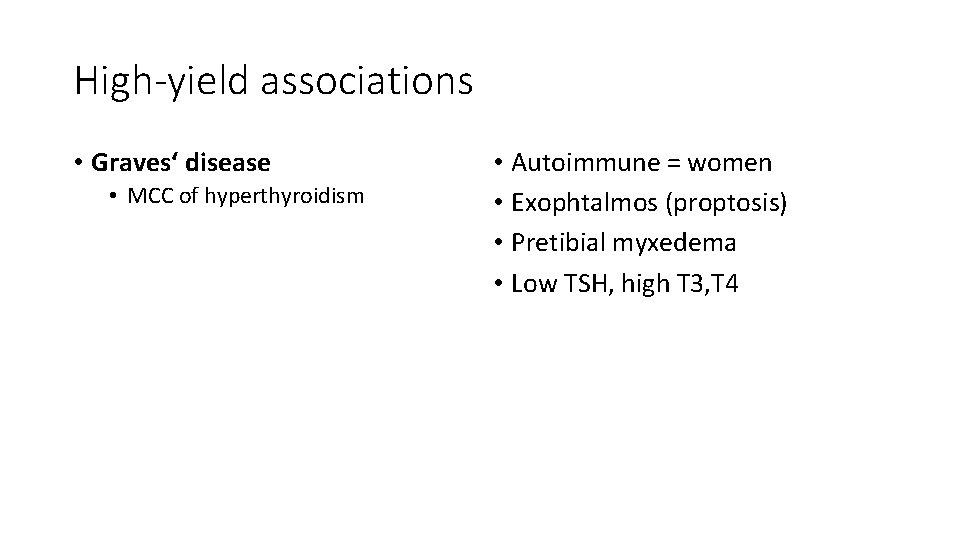 High-yield associations

• **Graves‘ disease**
  • MCC of hyperthyroidism

• Autoimmune = women
• Exophtalmos (proptosis)
• Pretibial myxedema
• Low TSH, high T3,T4